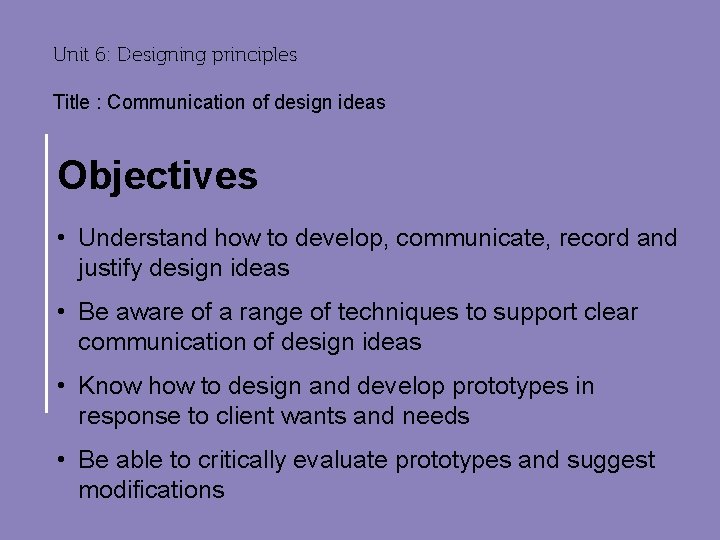 Unit 6: Designing principles

Title : Communication of design ideas

Objectives

• Understand how to develop, communicate, record and justify design ideas

• Be aware of a range of techniques to support clear communication of design ideas

• Know how to design and develop prototypes in response to client wants and needs

• Be able to critically evaluate prototypes and suggest modifications